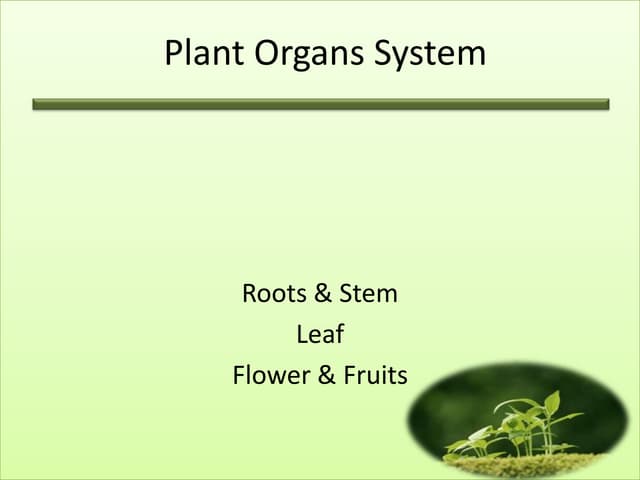 Plant Organs System

Roots & Stem
Leaf
Flower & Fruits